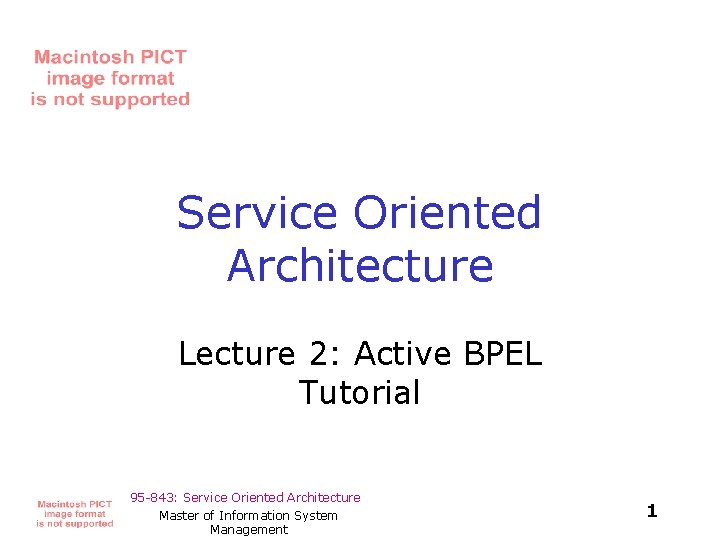 Macintosh PICT image format is not supported

Service Oriented Architecture

Lecture 2: Active BPEL Tutorial

Macintosh PICT image format is not supported

95-843: Service Oriented Architecture

Master of Information System Management

1